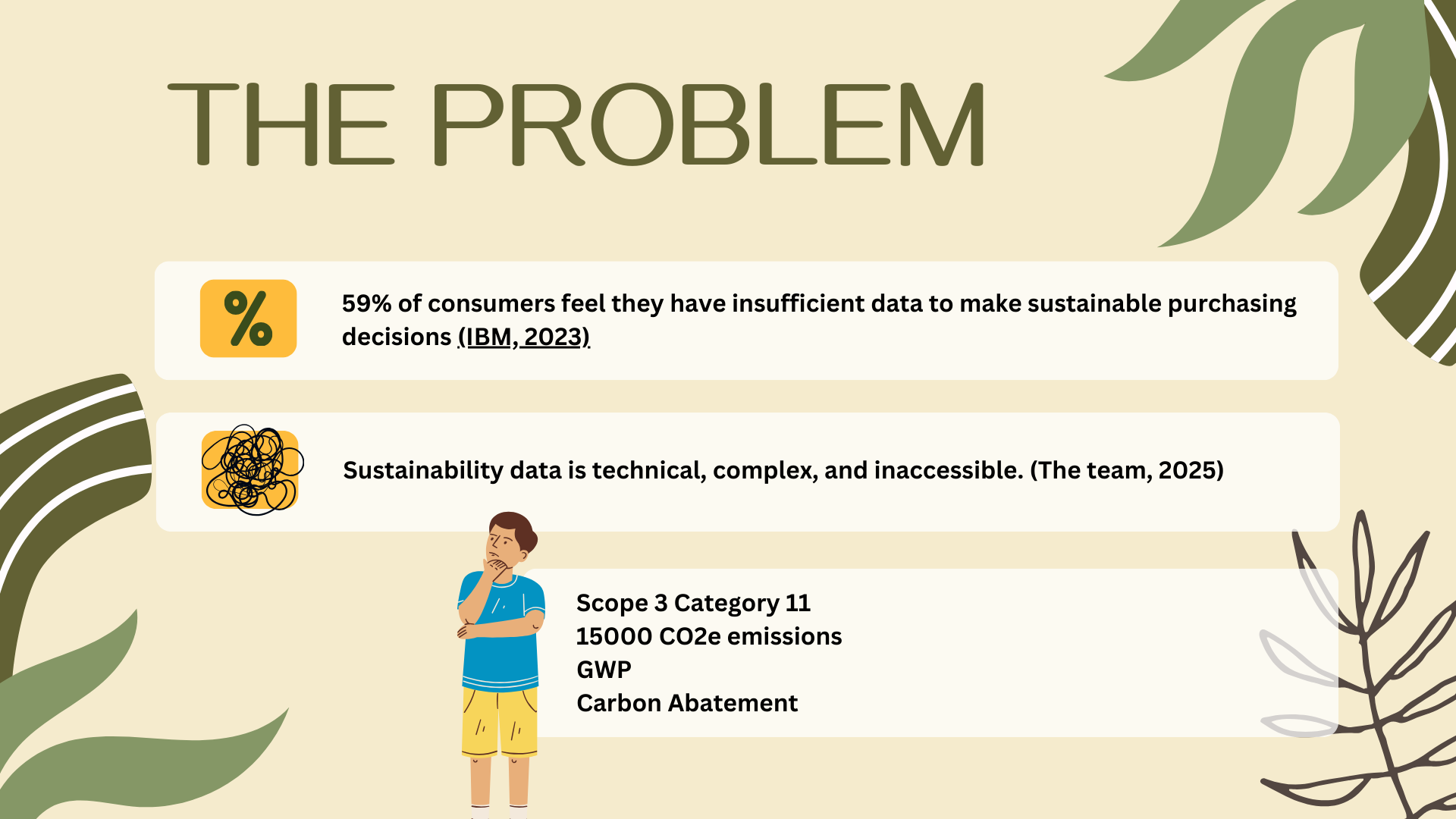 THE PROBLEM

%

59% of consumers feel they have insufficient data to make sustainable purchasing decisions (IBM, 2023)

Sustainability data is technical, complex, and inaccessible. (The team, 2025)

Scope 3 Category 11
15000 CO2e emissions
GWP
Carbon Abatement